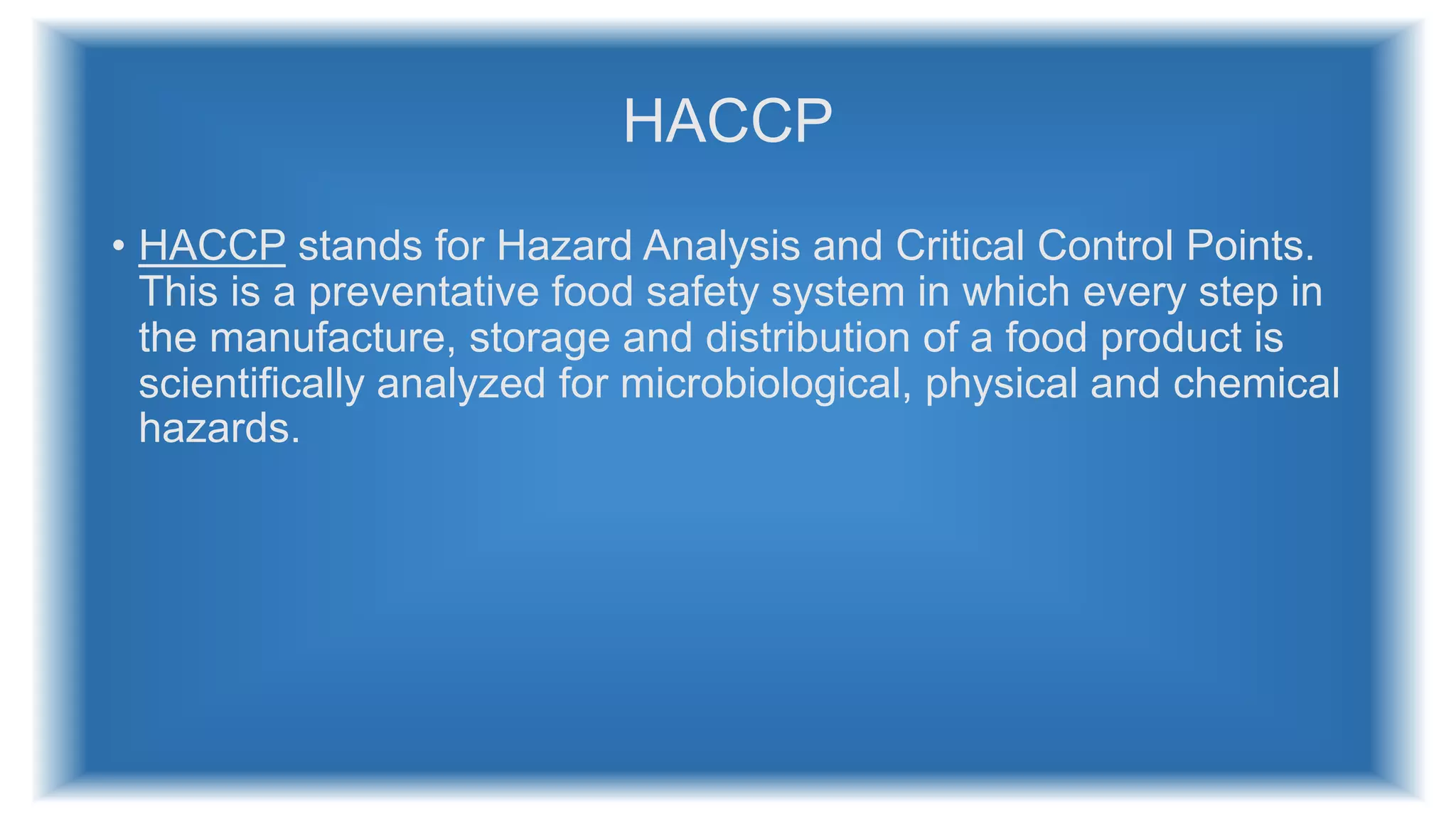 HACCP

• HACCP stands for Hazard Analysis and Critical Control Points. This is a preventative food safety system in which every step in the manufacture, storage and distribution of a food product is scientifically analyzed for microbiological, physical and chemical hazards.